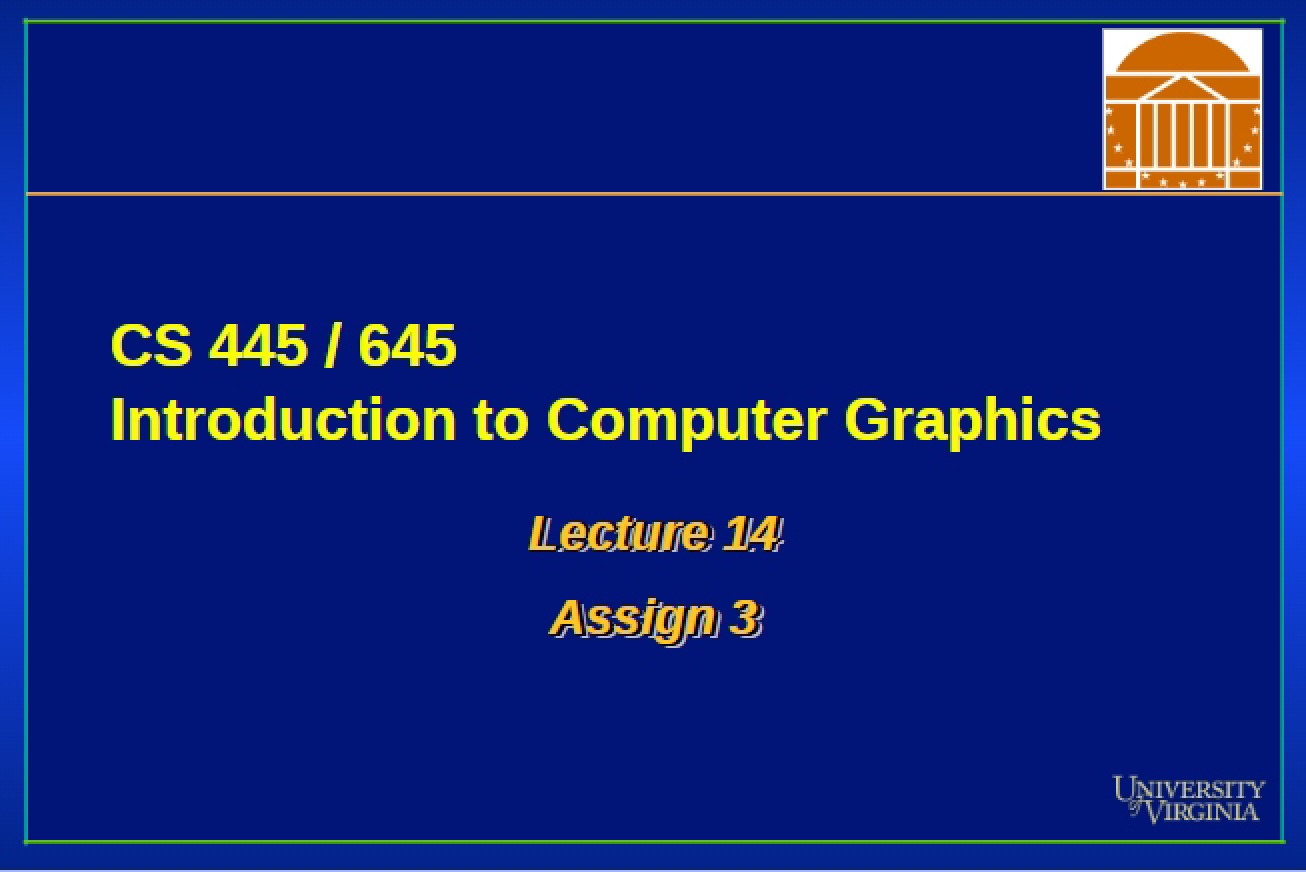 CS 445 / 645
Introduction to Computer Graphics

Lecture 14

Assign 3

UNIVERSITY of VIRGINIA